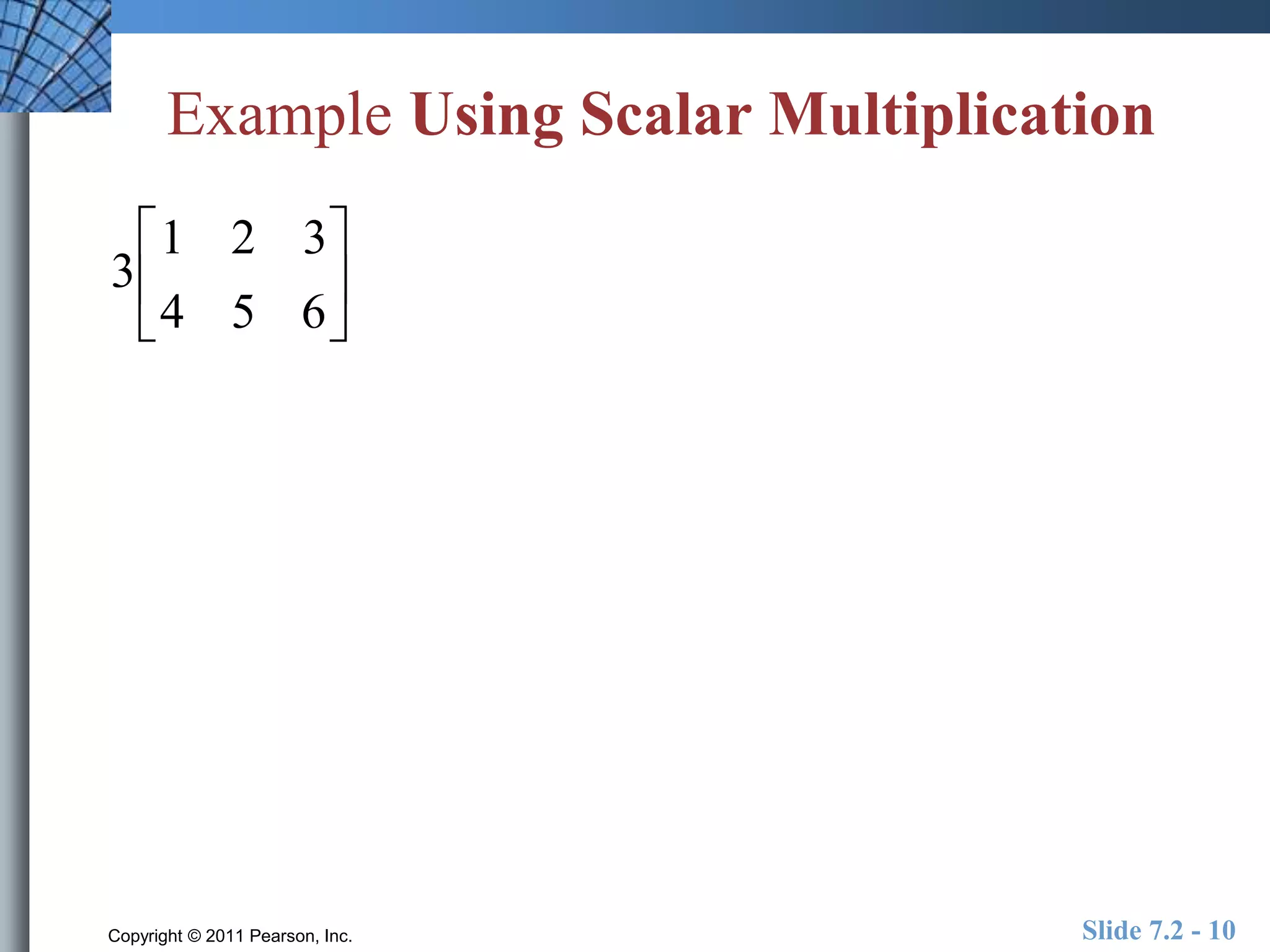 Example Using Scalar Multiplication

$3\begin{bmatrix} 1 & 2 & 3 \\ 4 & 5 & 6 \end{bmatrix}$

Copyright © 2011 Pearson, Inc.

Slide 7.2 - 10